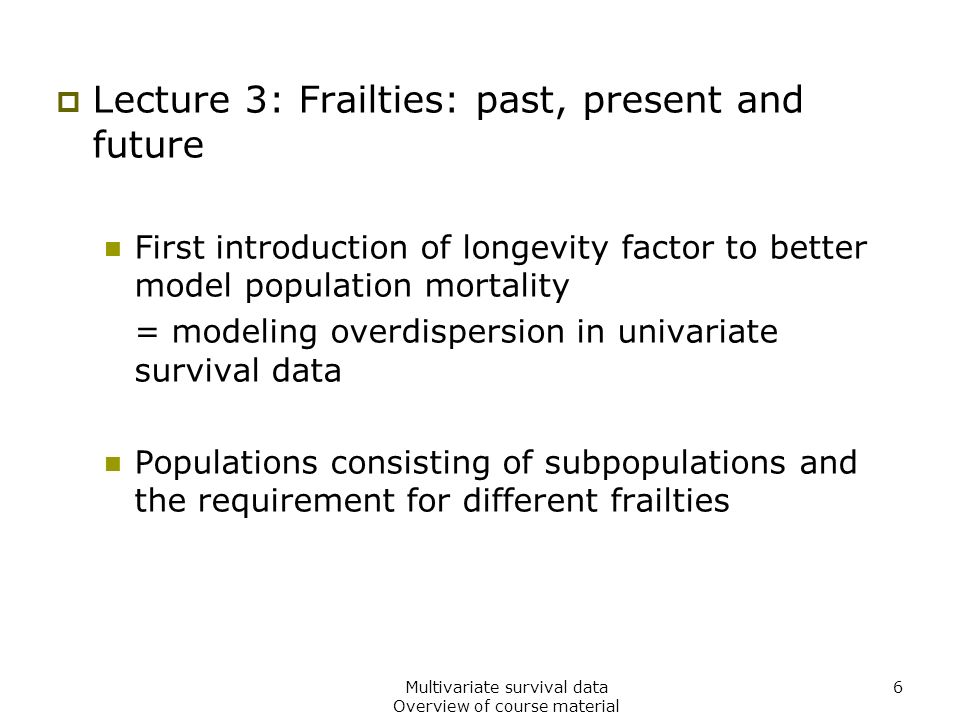 Lecture 3: Frailties: past, present and future

First introduction of longevity factor to better model population mortality

= modeling overdispersion in univariate survival data

Populations consisting of subpopulations and the requirement for different frailties

Multivariate survival data
Overview of course material

6